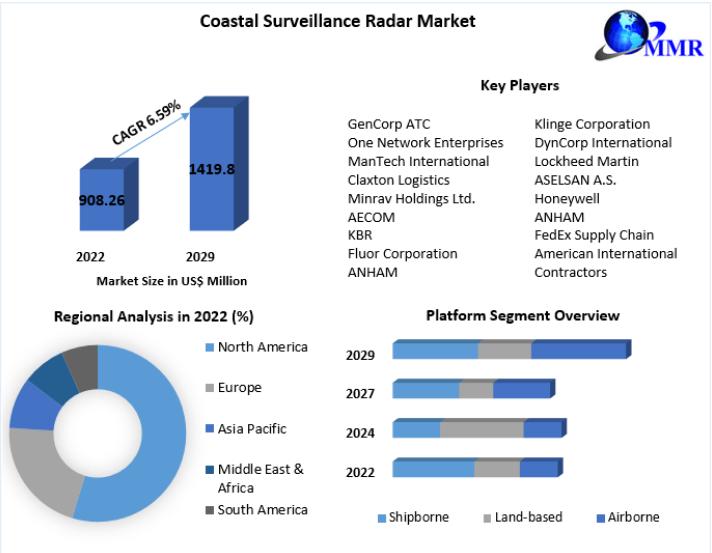 Coastal Surveillance Radar Market

MMR

CAGR 6.59%

908.26

1419.8

2022

2029

Market Size in US$ Million

Key Players

GenCorp ATC
One Network Enterprises
ManTech International
Claxton Logistics
Minrav Holdings Ltd.
AECOM
KBR
Fluor Corporation
ANHAM

Klinge Corporation
DynCorp International
Lockheed Martin
ASELSAN A.S.
Honeywell
ANHAM
FedEx Supply Chain
American International Contractors

Regional Analysis in 2022 (%)

North America
Europe
Asia Pacific
Middle East & Africa
South America

Platform Segment Overview

2029
2027
2024
2022

Shipborne
Land-based
Airborne